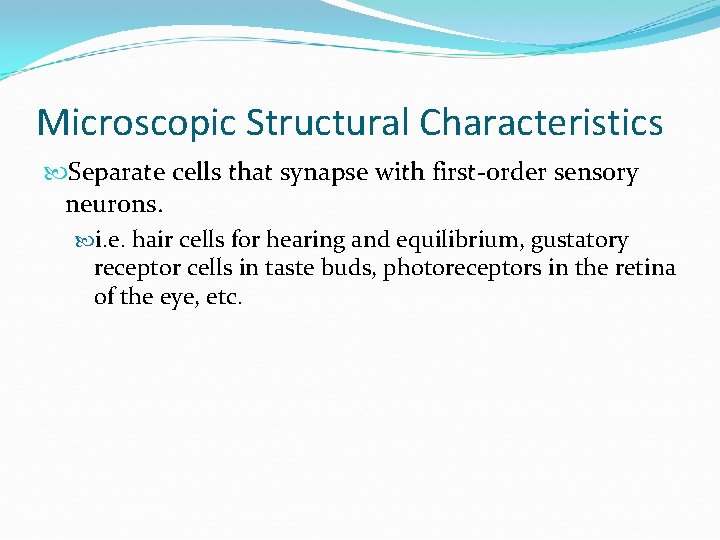 Microscopic Structural Characteristics

Separate cells that synapse with first-order sensory neurons.

i.e. hair cells for hearing and equilibrium, gustatory receptor cells in taste buds, photoreceptors in the retina of the eye, etc.